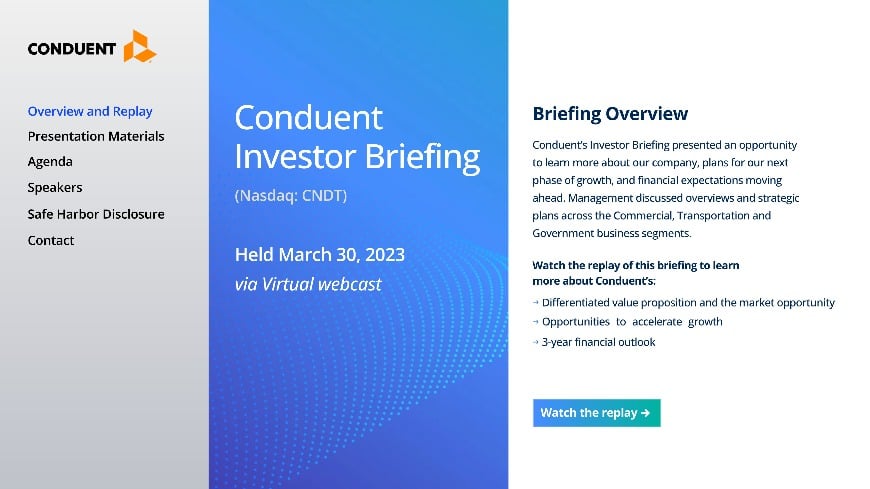 CONDUENT

Overview and Replay
Presentation Materials
Agenda
Speakers
Safe Harbor Disclosure
Contact

Conduent Investor Briefing

(Nasdaq: CNDT)

Held March 30, 2023
via Virtual webcast

Briefing Overview

Conduent's Investor Briefing presented an opportunity to learn more about our company, plans for our next phase of growth, and financial expectations moving ahead. Management discussed overviews and strategic plans across the Commercial, Transportation and Government business segments.

Watch the replay of this briefing to learn more about Conduent's:

→ Differentiated value proposition and the market opportunity
→ Opportunities to accelerate growth
→ 3-year financial outlook

Watch the replay →